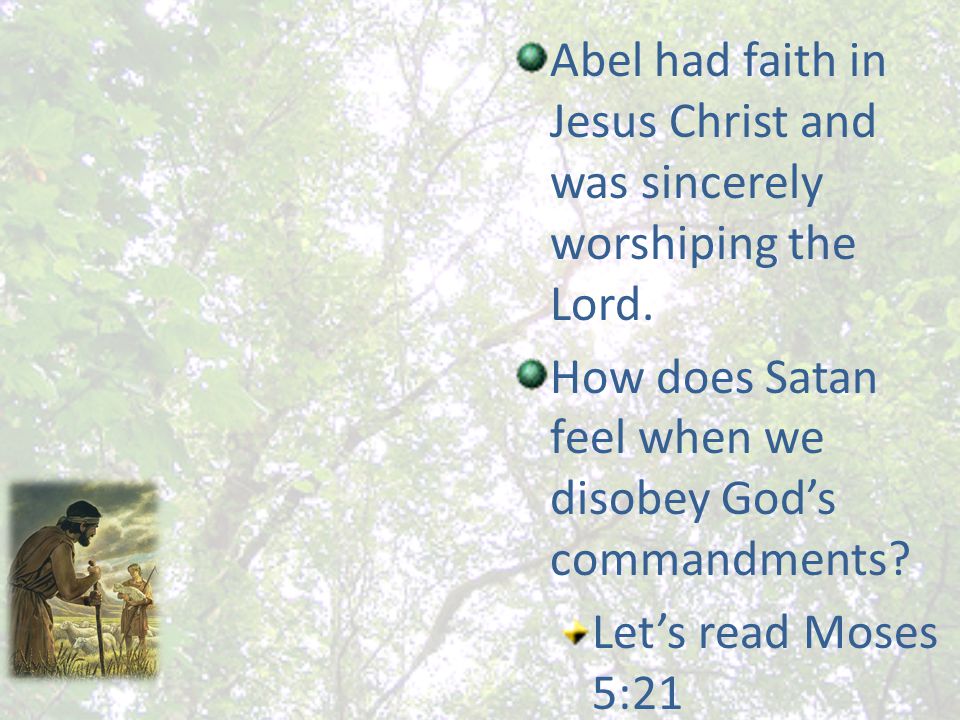 Abel had faith in Jesus Christ and was sincerely worshiping the Lord.

How does Satan feel when we disobey God’s commandments?

Let’s read Moses 5:21